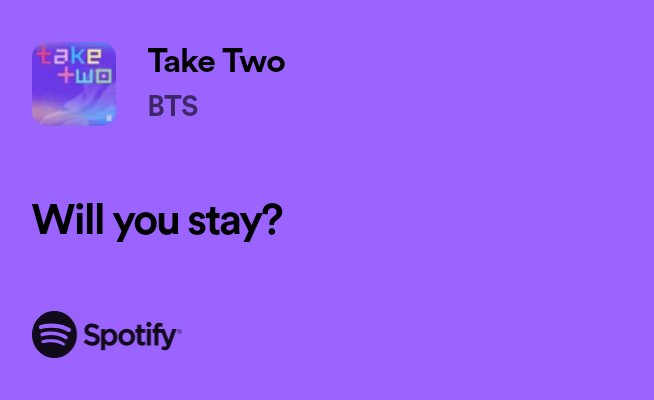 take two

Take Two

BTS

Will you stay?

Spotify